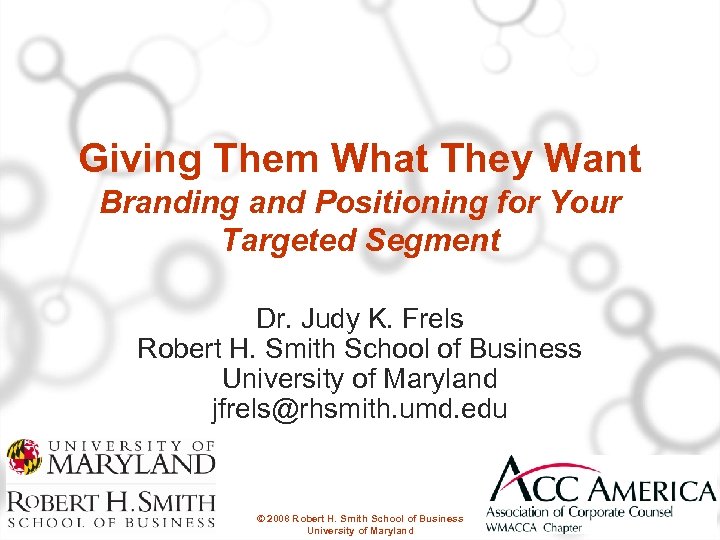 Giving Them What They Want
Branding and Positioning for Your Targeted Segment

Dr. Judy K. Frels
Robert H. Smith School of Business
University of Maryland
jfrels@rhsmith.umd.edu

UNIVERSITY OF MARYLAND
ROBERT H. SMITH SCHOOL OF BUSINESS

© 2008 Robert H. Smith School of Business
University of Maryland

ACC AMERICA
Association of Corporate Counsel
WMACCA Chapter